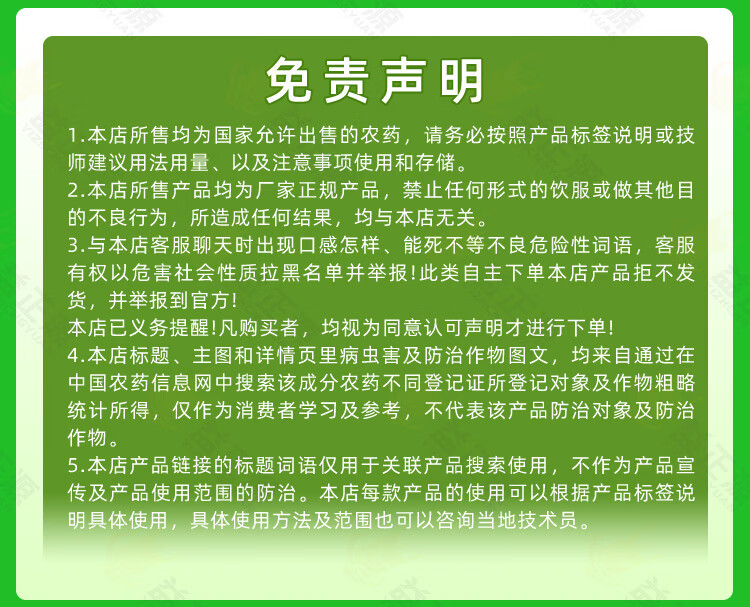 免责声明

1.本店所售均为国家允许出售的农药，请务必按照产品标签说明或技师建议用法用量、以及注意事项使用和存储。

2.本店所售产品均为厂家正规产品，禁止任何形式的饮服或做其他目的不良行为，所造成任何结果，均与本店无关。

3.与本店客服聊天时出现口感怎样、能死不等不良危险性词语，客服有权以危害社会性质拉黑名单并举报!此类自主下单本店产品拒不发货，并举报到官方!

本店已义务提醒!凡购买者，均视为同意认可声明才进行下单!

4.本店标题、主图和详情页里病虫害及防治作物图文，均来自通过在中国农药信息网中搜索该成分农药不同登记证所登记对象及作物粗略统计所得，仅作为消费者学习及参考，不代表该产品防治对象及防治作物。

5.本店产品链接的标题词语仅用于关联产品搜索使用，不作为产品宣传及产品使用范围的防治。本店每款产品的使用可以根据产品标签说明具体使用，具体使用方法及范围也可以咨询当地技术员。